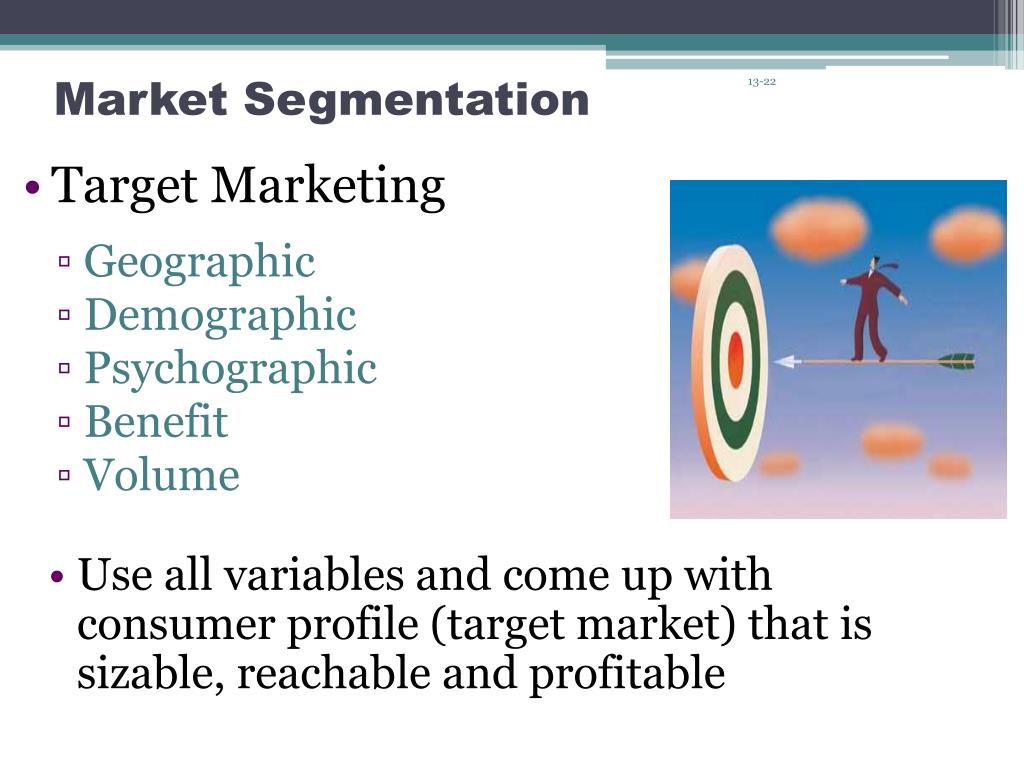 Market Segmentation

13-22

• Target Marketing
▫ Geographic
▫ Demographic
▫ Psychographic
▫ Benefit
▫ Volume

• Use all variables and come up with consumer profile (target market) that is sizable, reachable and profitable